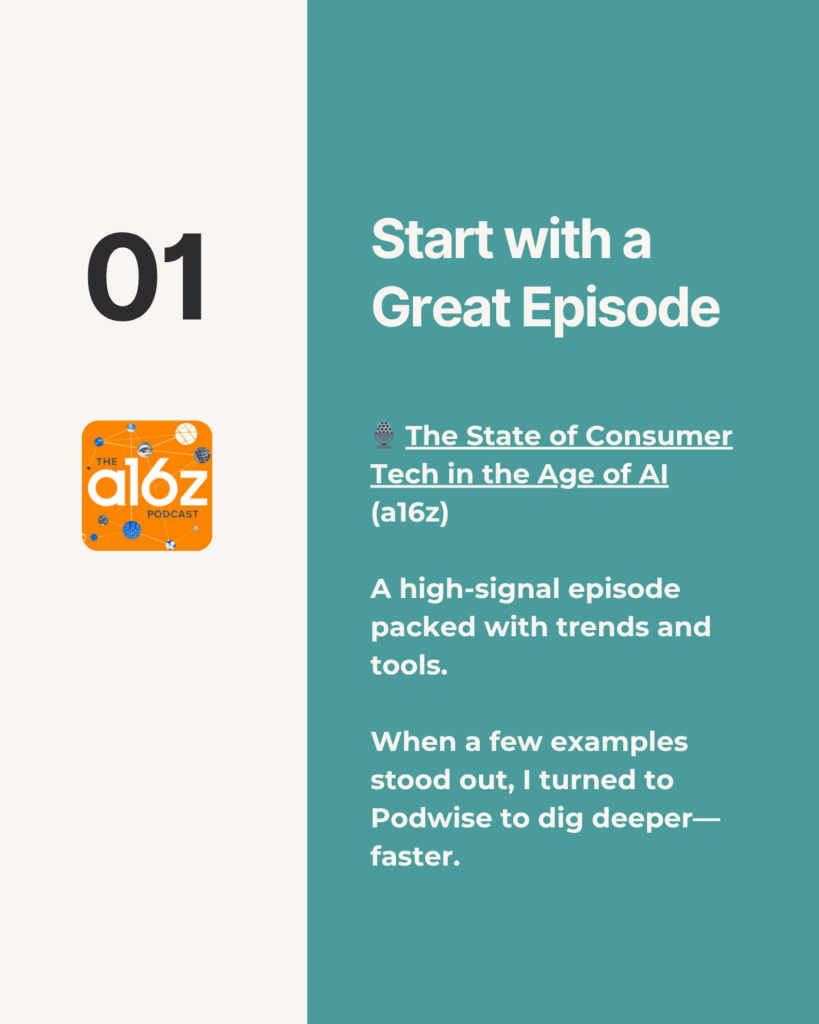 01

THE
a16z
PODCAST

Start with a Great Episode

🎙️ The State of Consumer Tech in the Age of AI (a16z)

A high-signal episode packed with trends and tools.

When a few examples stood out, I turned to Podwise to dig deeper—faster.